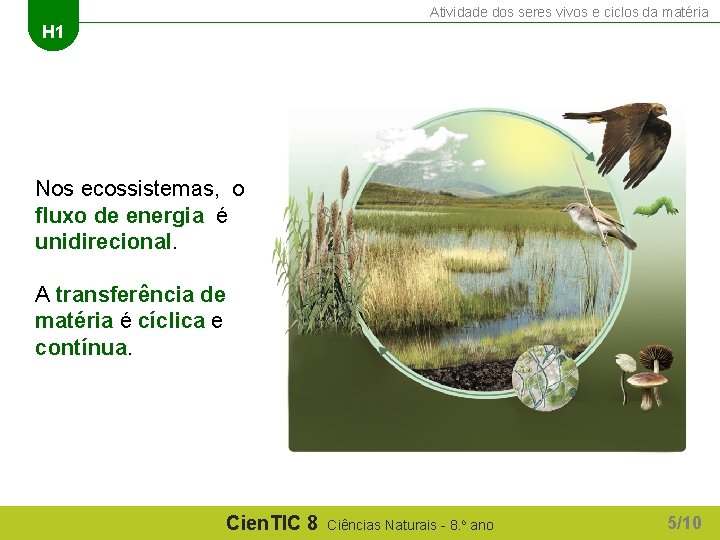 H1

Atividade dos seres vivos e ciclos da matéria

Nos ecossistemas, o fluxo de energia é unidirecional.

A transferência de matéria é cíclica e contínua.

CienTIC 8 Ciências Naturais - 8.º ano

5/10